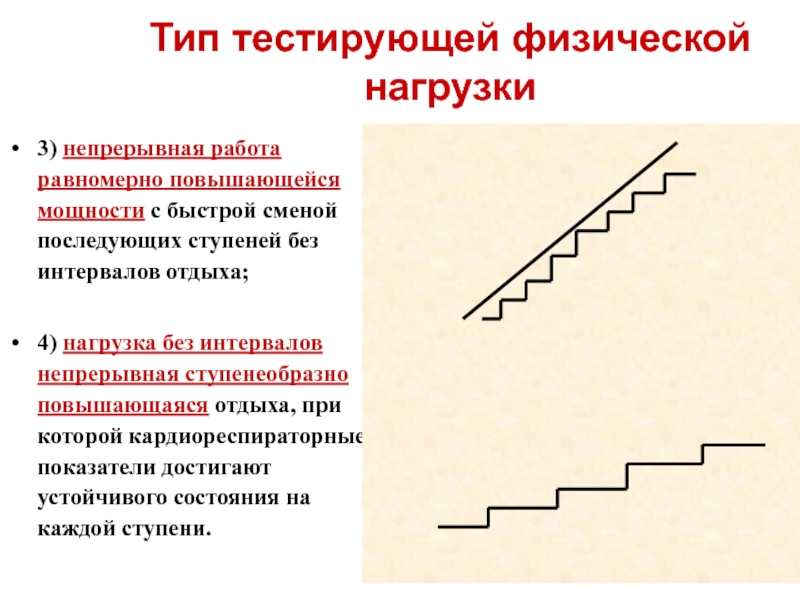 Тип тестирующей физической нагрузки

• 3) непрерывная работа равномерно повышающейся мощности с быстрой сменой последующих ступеней без интервалов отдыха;

• 4) нагрузка без интервалов непрерывная ступенеобразно повышающаяся отдыха, при которой кардиореспираторные показатели достигают устойчивого состояния на каждой ступени.